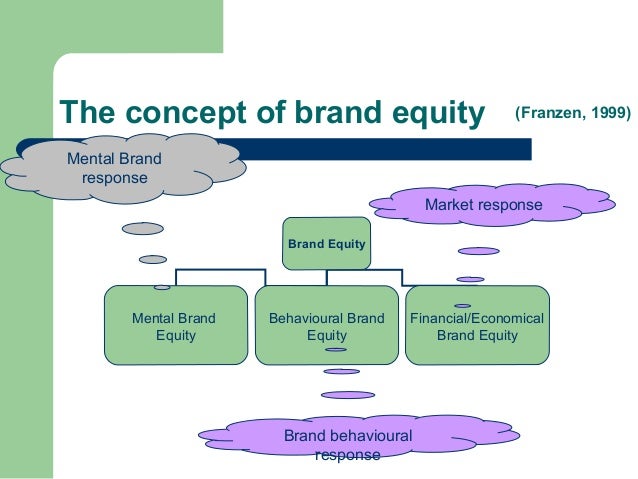 The concept of brand equity (Franzen, 1999)

Mental Brand response

Market response

Brand Equity

Mental Brand Equity

Behavioural Brand Equity

Financial/Economical Brand Equity

Brand behavioural response